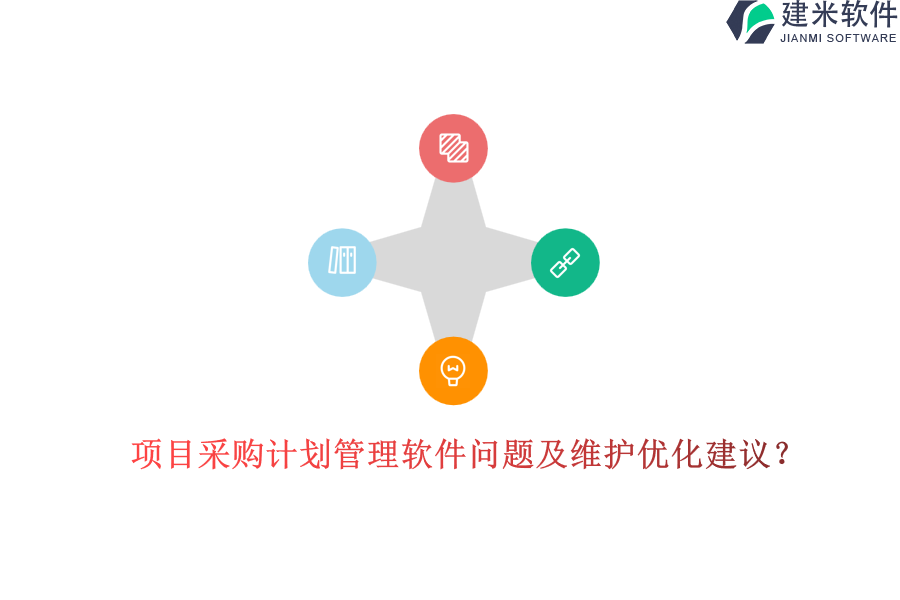 建米软件
JIANMI SOFTWARE

项目采购计划管理软件问题及维护优化建议？